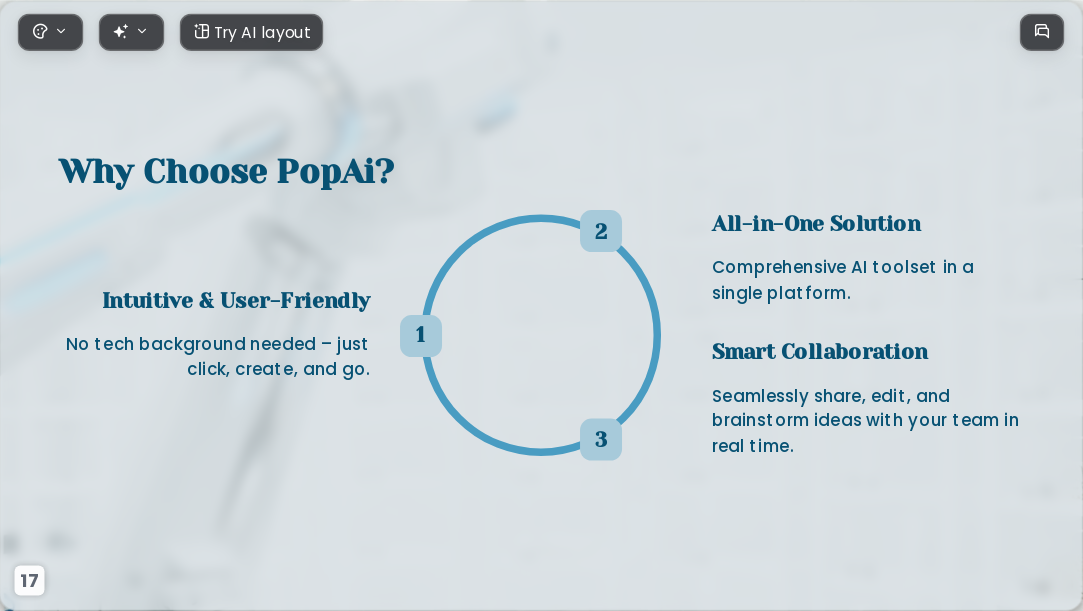 Try AI layout

Why Choose PopAi?

Intuitive & User-Friendly

No tech background needed – just click, create, and go.

1

2

3

All-in-One Solution

Comprehensive AI toolset in a single platform.

Smart Collaboration

Seamlessly share, edit, and brainstorm ideas with your team in real time.

17